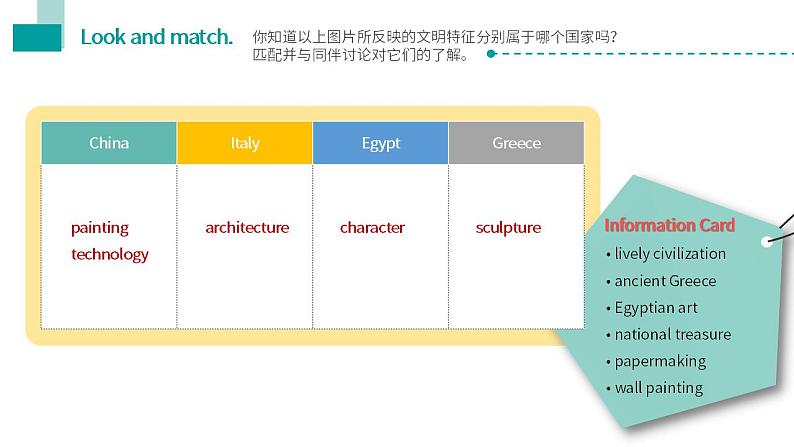 Look and match. 你知道以上图片所反映的文明特征分别属于哪个国家吗？匹配并与同伴讨论对它们的了解。

| China | Italy | Egypt | Greece |
|---|---|---|---|
| painting technology | architecture | character | sculpture |

Information Card
• lively civilization
• ancient Greece
• Egyptian art
• national treasure
• papermaking
• wall painting